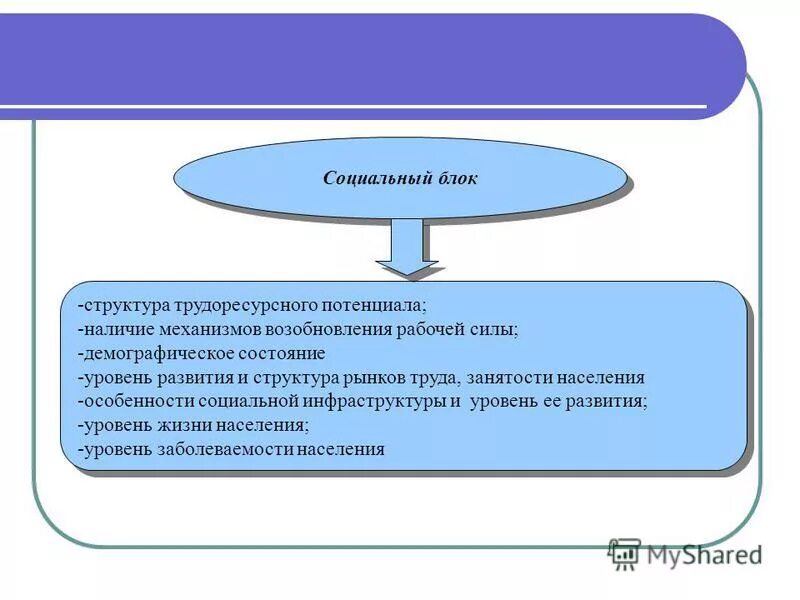 Социальный блок

-структура трудоресурсного потенциала;
-наличие механизмов возобновления рабочей силы;
-демографическое состояние
-уровень развития и структура рынков труда, занятости населения
-особенности социальной инфраструктуры и уровень ее развития;
-уровень жизни населения;
-уровень заболеваемости населения

MyShared